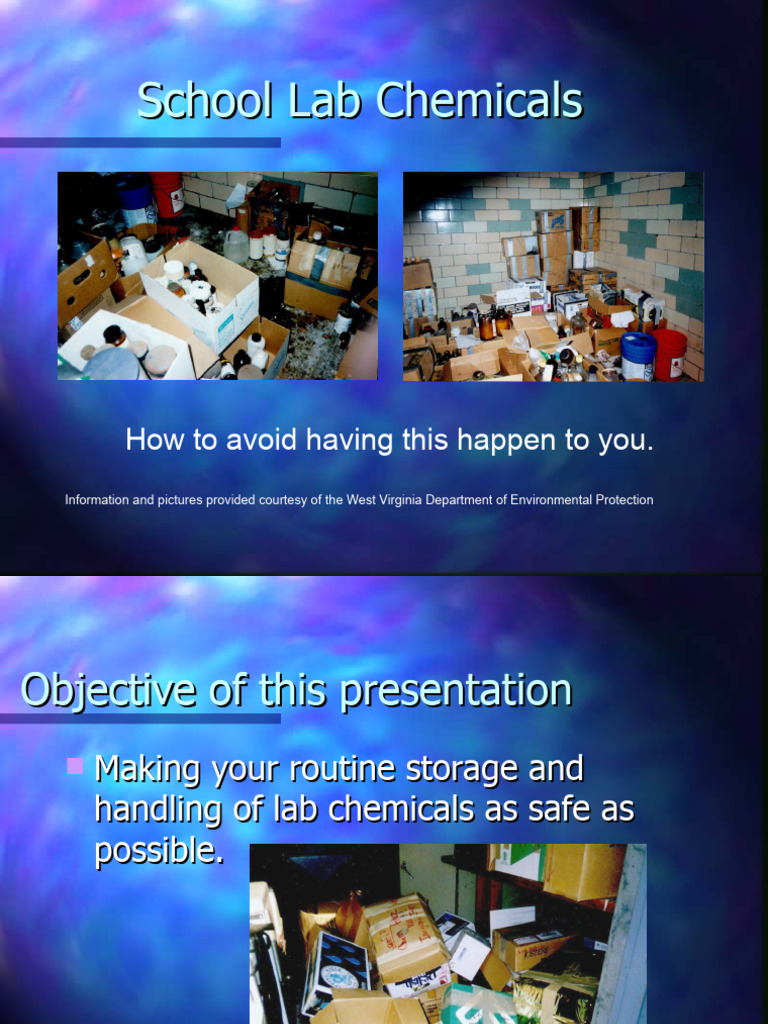 School Lab Chemicals

How to avoid having this happen to you.

Information and pictures provided courtesy of the West Virginia Department of Environmental Protection

Objective of this presentation

Making your routine storage and handling of lab chemicals as safe as possible.